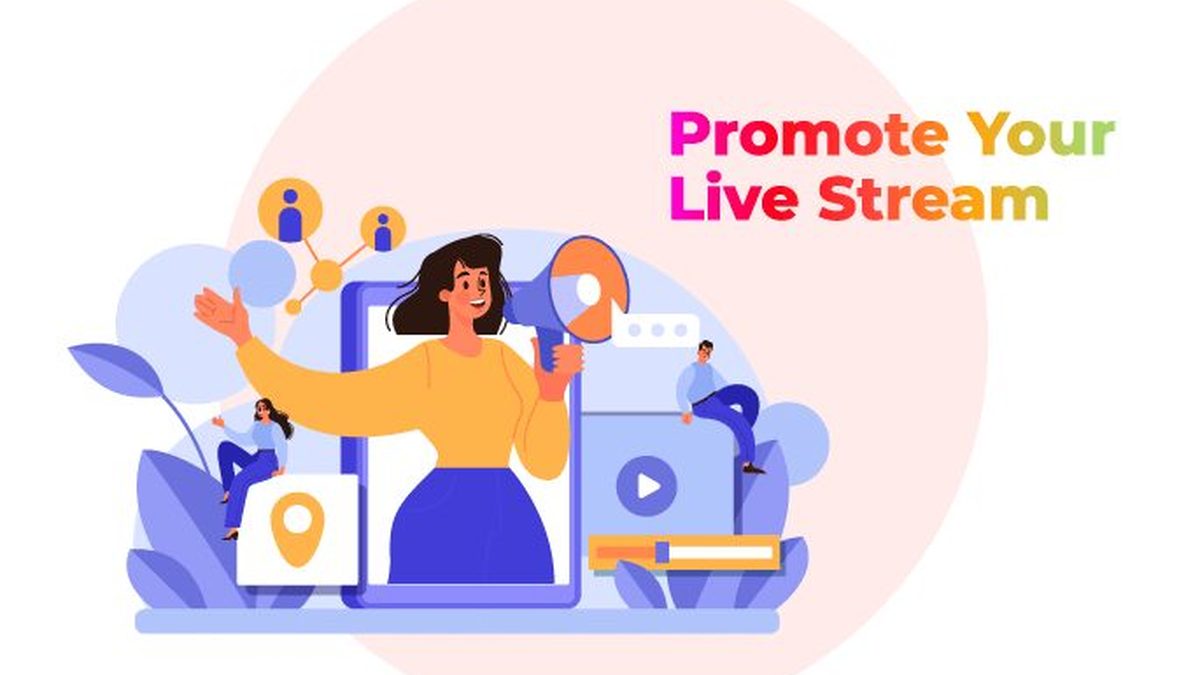 Promote Your Live Stream